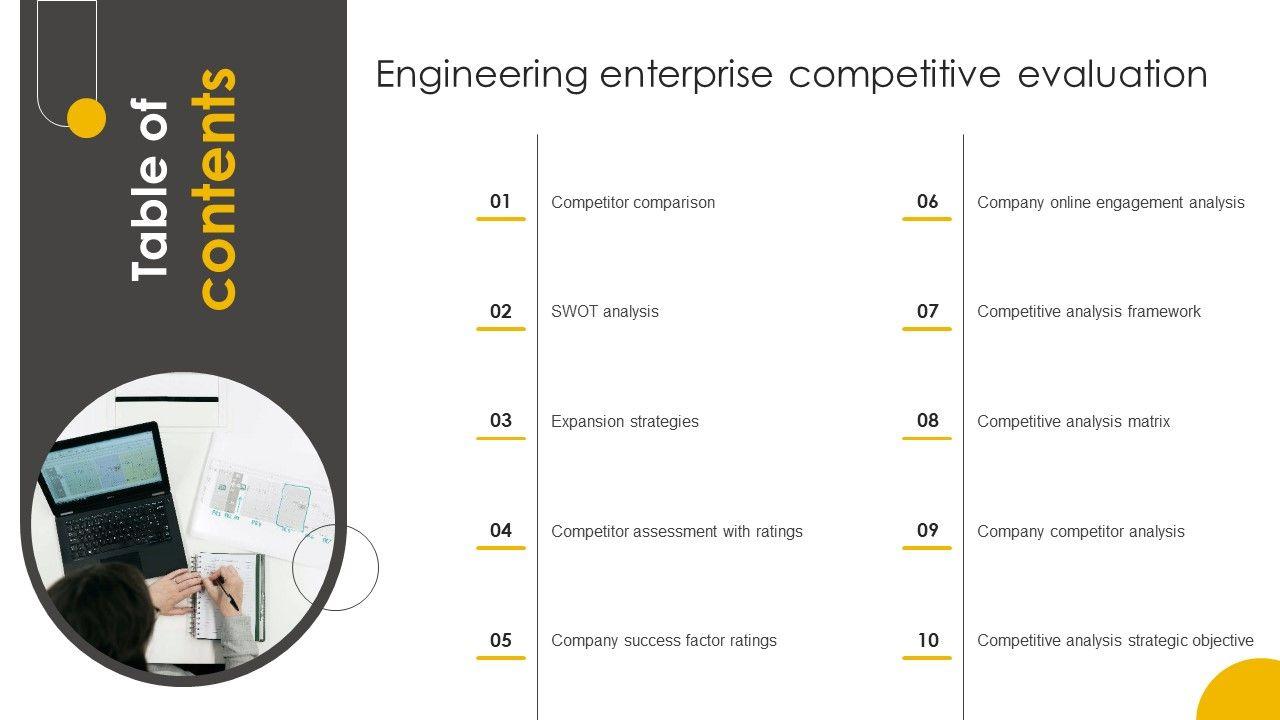 Table of contents

Engineering enterprise competitive evaluation

01 Competitor comparison

02 SWOT analysis

03 Expansion strategies

04 Competitor assessment with ratings

05 Company success factor ratings

06 Company online engagement analysis

07 Competitive analysis framework

08 Competitive analysis matrix

09 Company competitor analysis

10 Competitive analysis strategic objective